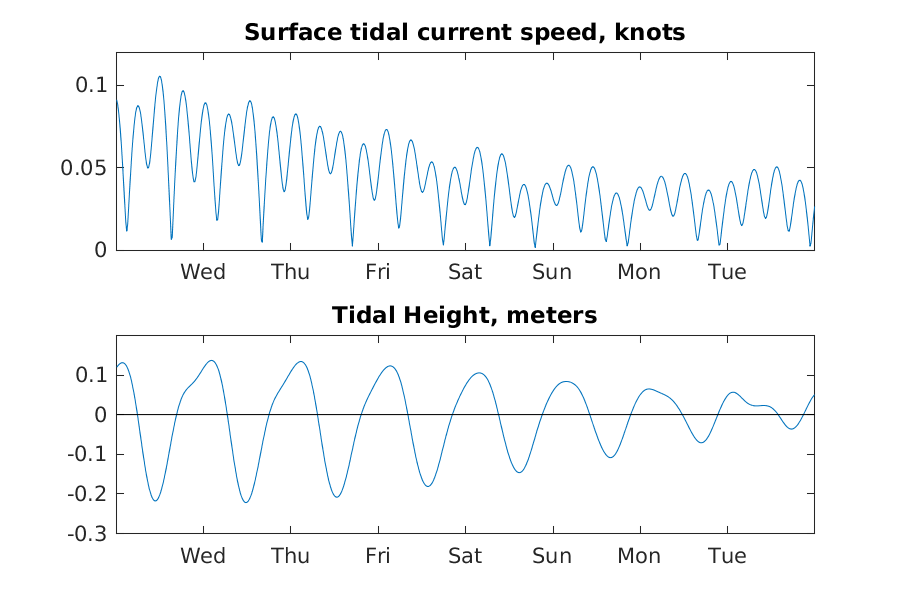 Surface tidal current speed, knots

0.1
0.05
0

Wed Thu Fri Sat Sun Mon Tue

Tidal Height, meters

0.1
0
-0.1
-0.2
-0.3

Wed Thu Fri Sat Sun Mon Tue